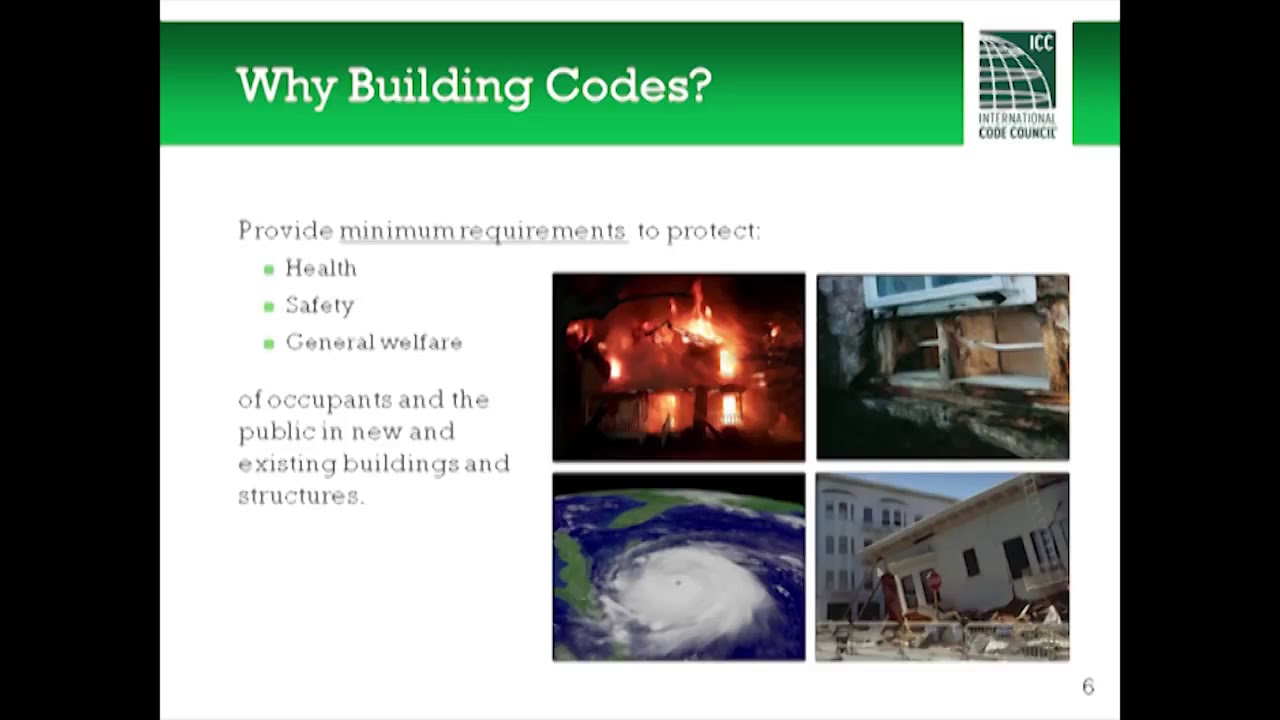 Why Building Codes?

ICC
INTERNATIONAL CODE COUNCIL

Provide minimum requirements to protect:

- Health
- Safety
- General welfare

of occupants and the public in new and existing buildings and structures.

6